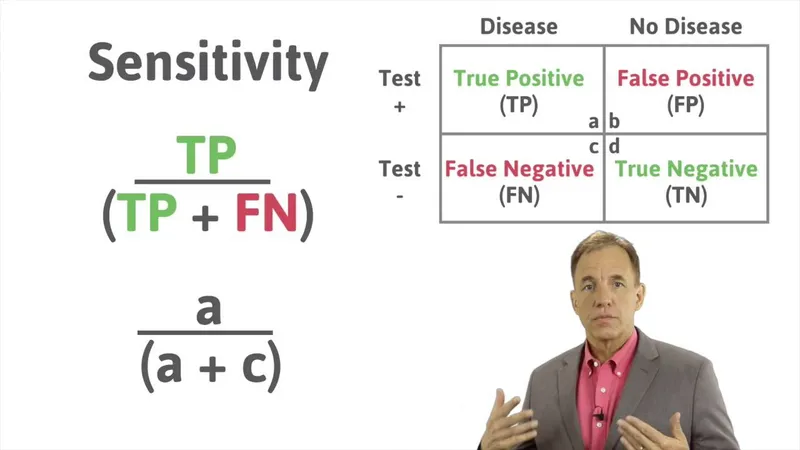 Sensitivity

$\frac{TP}{(TP + FN)}$

$\frac{a}{(a + c)}$

| | Disease | No Disease |
|---|---|---|
| Test + | True Positive (TP) a | b False Positive (FP) |
| Test - | c False Negative (FN) | d True Negative (TN) |